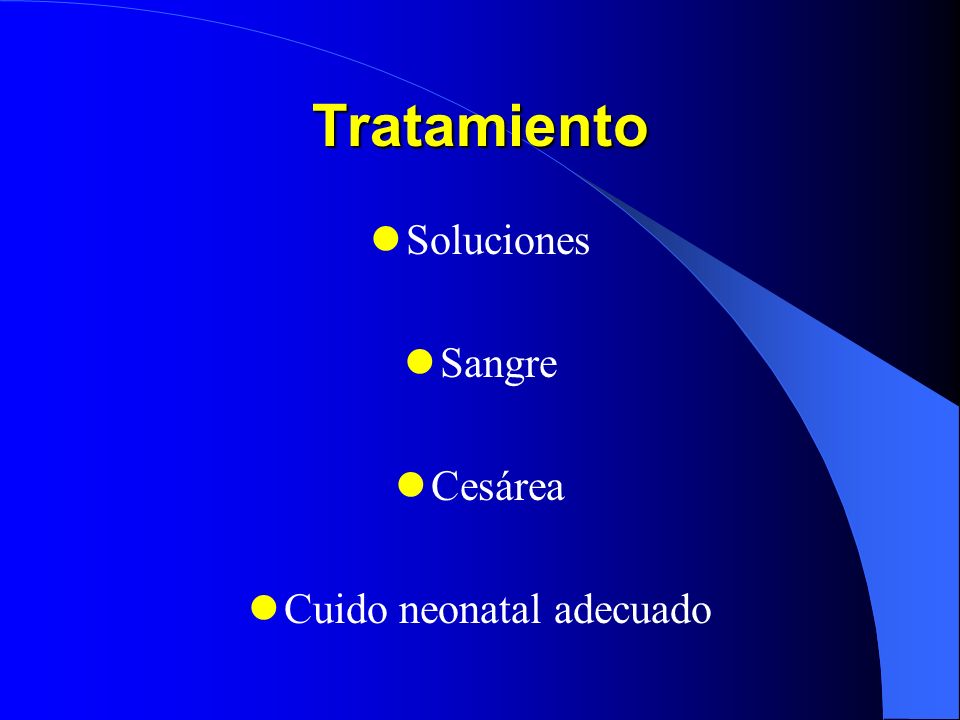 Tratamiento

- Soluciones
- Sangre
- Cesárea
- Cuido neonatal adecuado